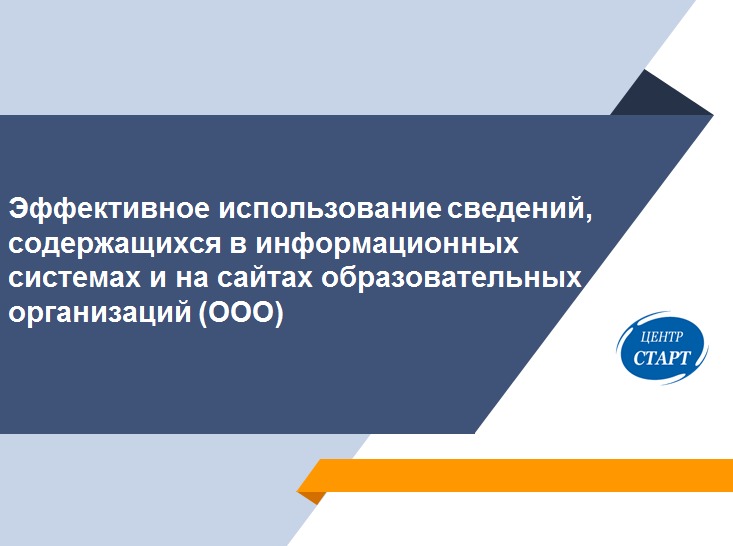 Эффективное использование сведений, содержащихся в информационных системах и на сайтах образовательных организаций (ООО)

ЦЕНТР
СТАРТ